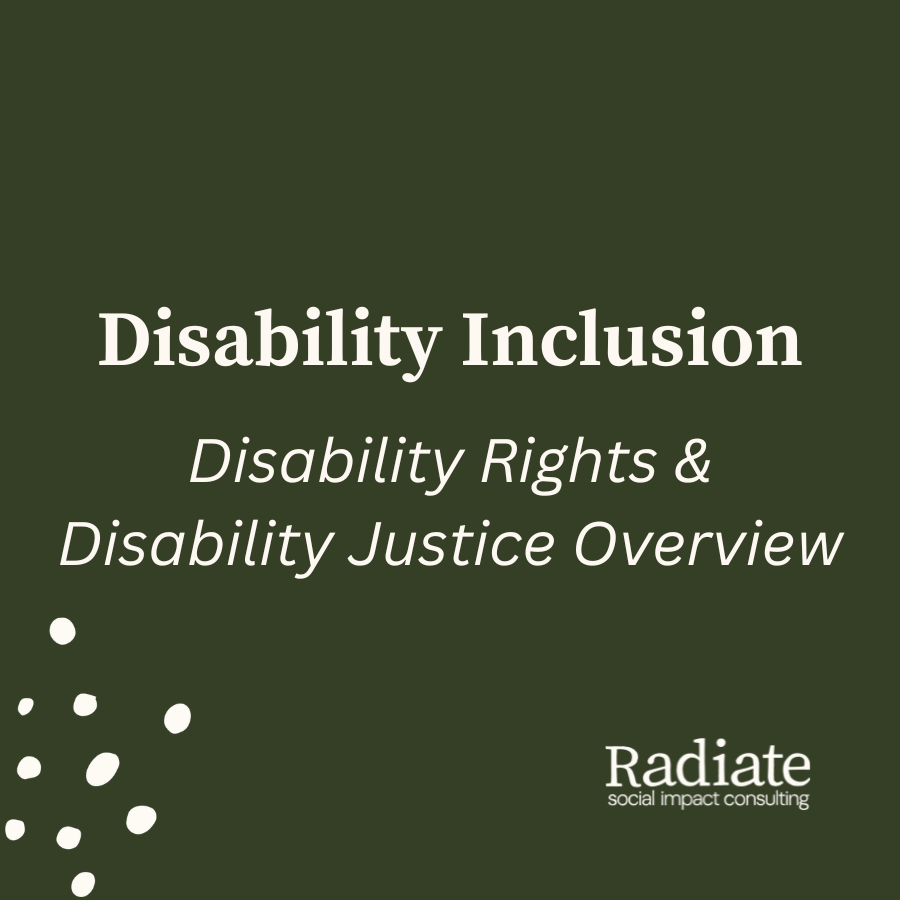 Disability Inclusion

Disability Rights & Disability Justice Overview

Radiate
social impact consulting